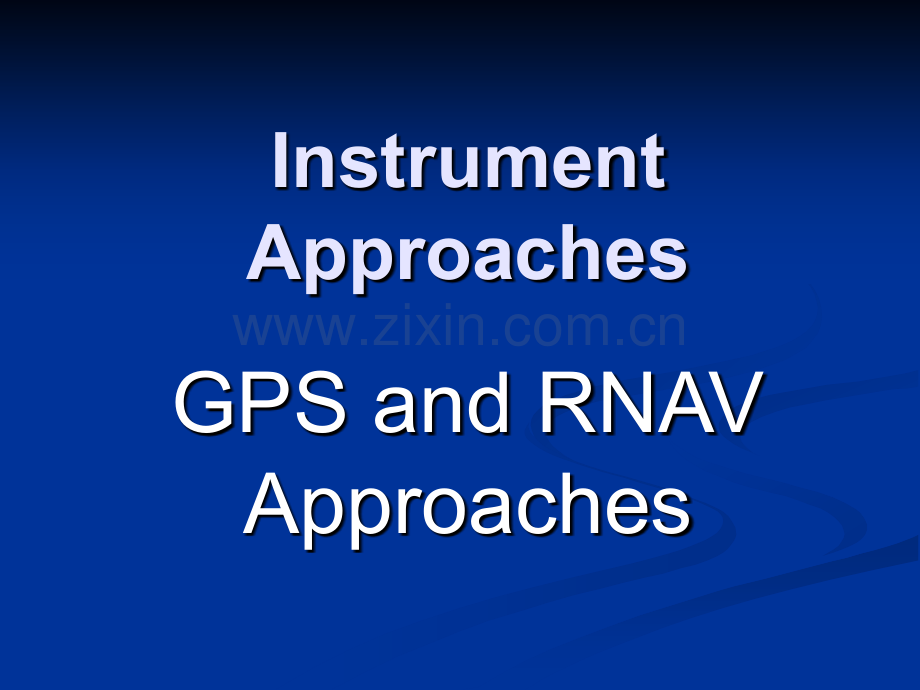 Instrument Approaches

www.zixin.com.cn

GPS and RNAV Approaches